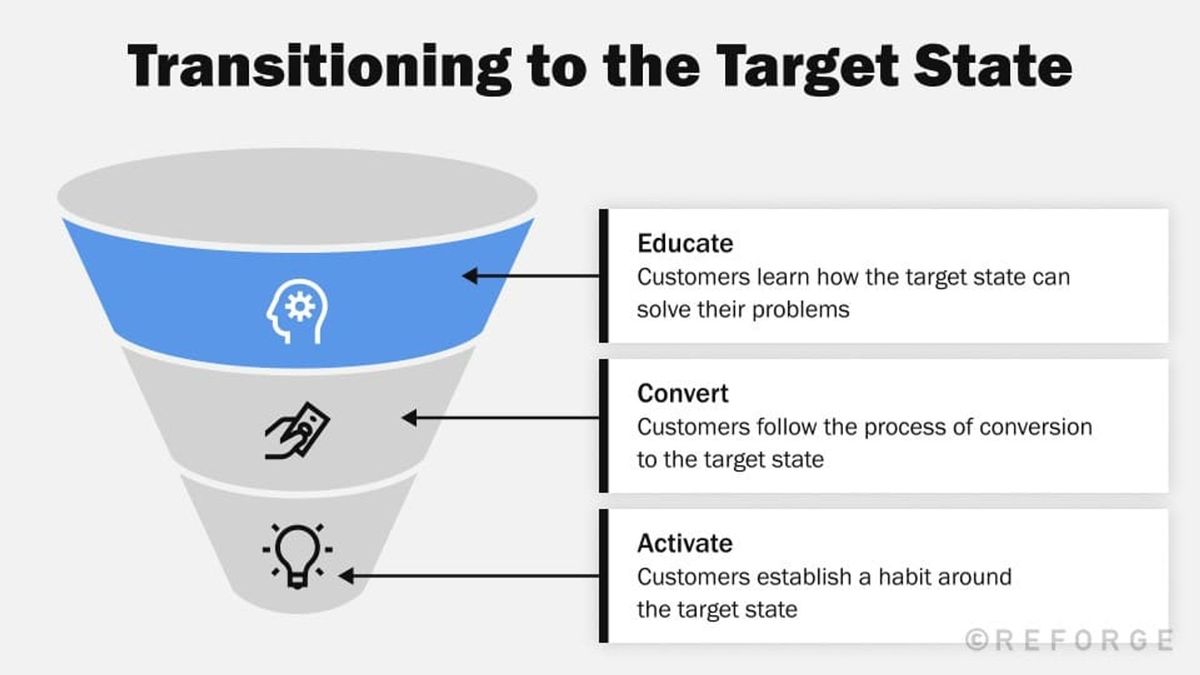 Transitioning to the Target State

Educate
Customers learn how the target state can solve their problems

Convert
Customers follow the process of conversion to the target state

Activate
Customers establish a habit around the target state

©REFORGE